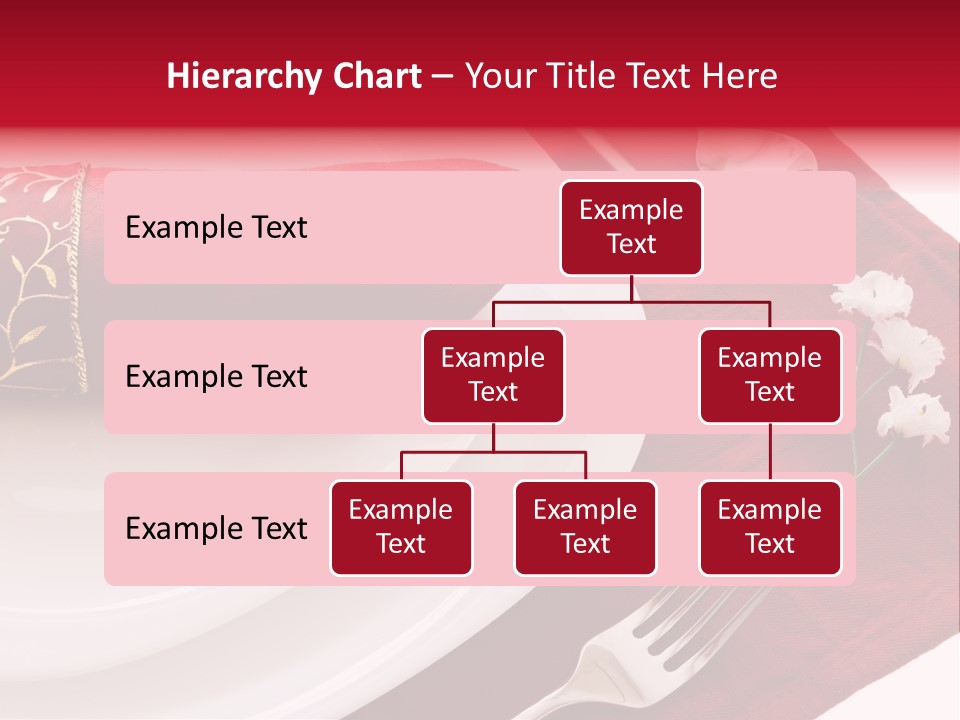 Hierarchy Chart – Your Title Text Here

Example Text

Example Text

Example Text

Example Text

Example Text

Example Text

Example Text

Example Text

Example Text